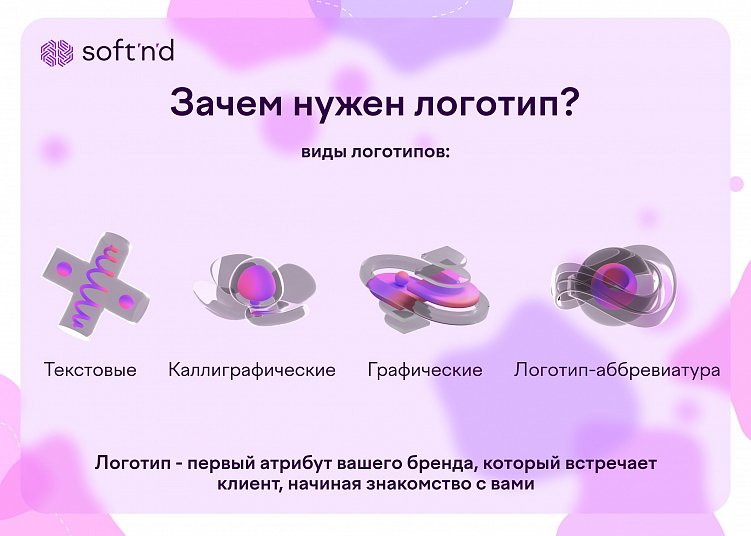 soft'n'd

Зачем нужен логотип?

виды логотипов:

Текстовые

Каллиграфические

Графические

Логотип-аббревиатура

Логотип - первый атрибут вашего бренда, который встречает клиент, начиная знакомство с вами